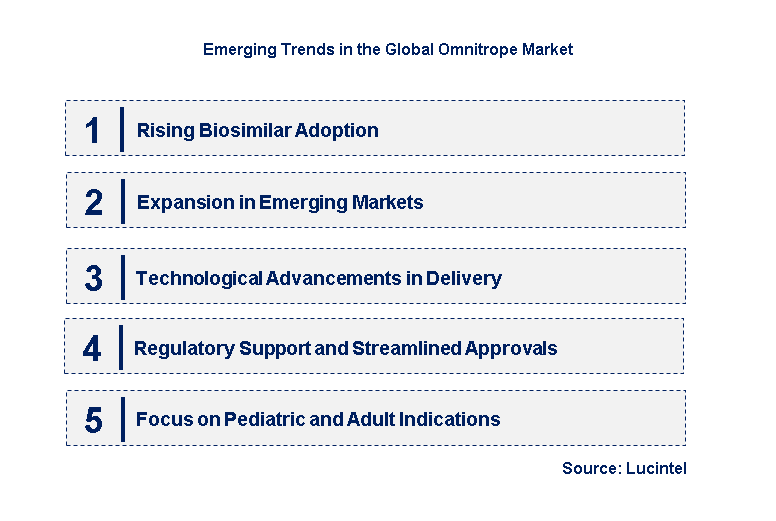 Emerging Trends in the Global Omnitrope Market

1 Rising Biosimilar Adoption

2 Expansion in Emerging Markets

3 Technological Advancements in Delivery

4 Regulatory Support and Streamlined Approvals

5 Focus on Pediatric and Adult Indications

Source: Lucintel